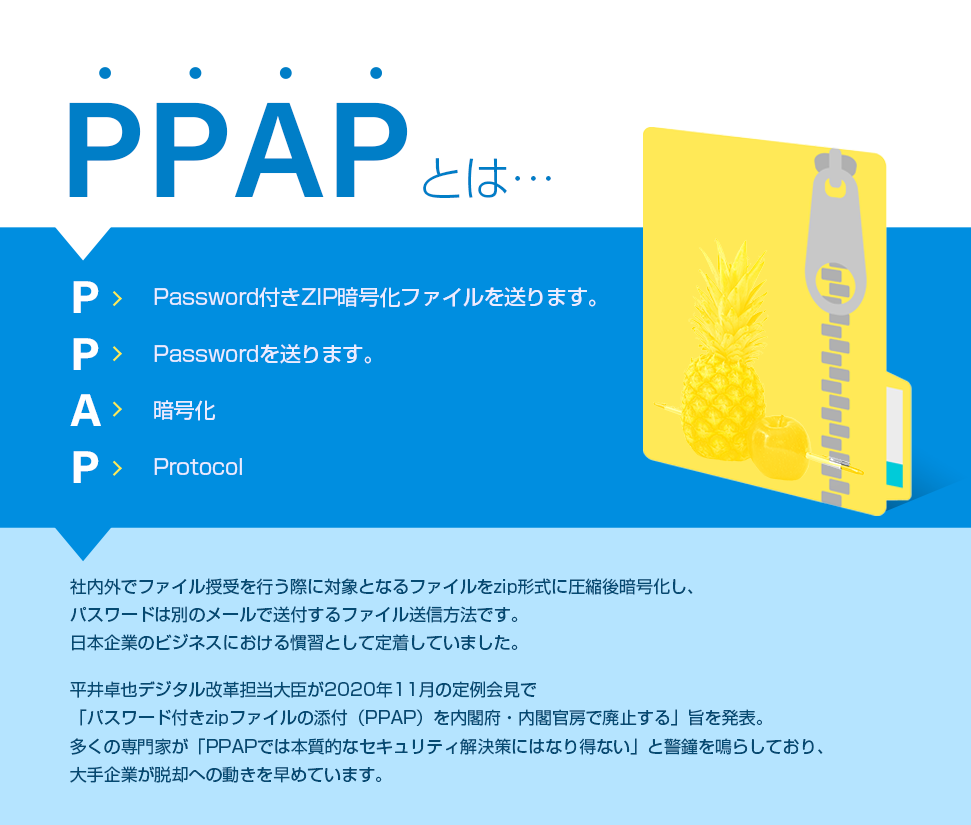 PPAPとは…

P > Password付きZIP暗号化ファイルを送ります。

P > Passwordを送ります。

A > 暗号化

P > Protocol

社内外でファイル授受を行う際に対象となるファイルをzip形式に圧縮後暗号化し、パスワードは別のメールで送付するファイル送信方法です。日本企業のビジネスにおける慣習として定着していました。

平井卓也デジタル改革担当大臣が2020年11月の定例会見で「パスワード付きzipファイルの添付（PPAP）を内閣府・内閣官房で廃止する」旨を発表。多くの専門家が「PPAPでは本質的なセキュリティ解決策にはなり得ない」と警鐘を鳴らしており、大手企業が脱却への動きを早めています。